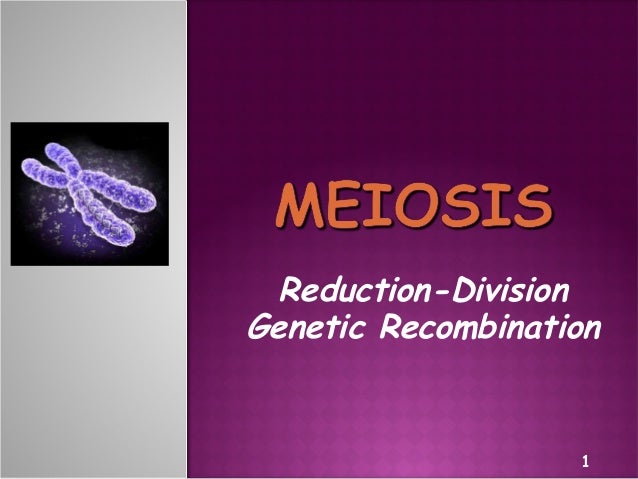 MEIOSIS

Reduction-Division
Genetic Recombination

1